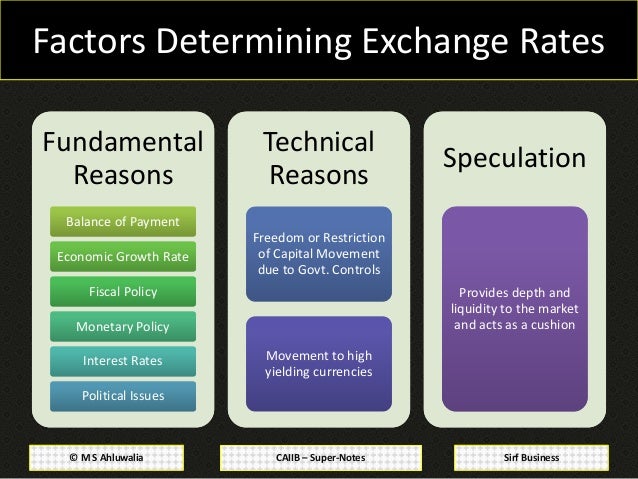 Factors Determining Exchange Rates

Fundamental Reasons

Balance of Payment

Economic Growth Rate

Fiscal Policy

Monetary Policy

Interest Rates

Political Issues

Technical Reasons

Freedom or Restriction of Capital Movement due to Govt. Controls

Movement to high yielding currencies

Speculation

Provides depth and liquidity to the market and acts as a cushion

© MS Ahluwalia

CAIIB – Super-Notes

Sirf Business